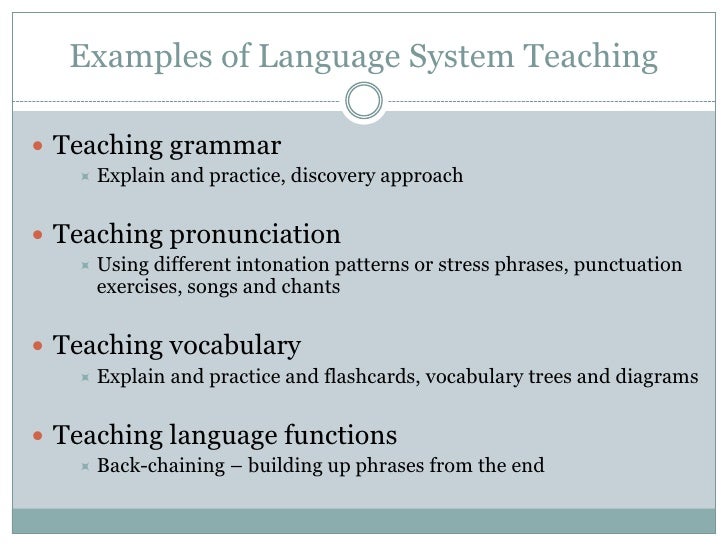 Examples of Language System Teaching

Teaching grammar
Explain and practice, discovery approach

Teaching pronunciation
Using different intonation patterns or stress phrases, punctuation exercises, songs and chants

Teaching vocabulary
Explain and practice and flashcards, vocabulary trees and diagrams

Teaching language functions
Back-chaining – building up phrases from the end